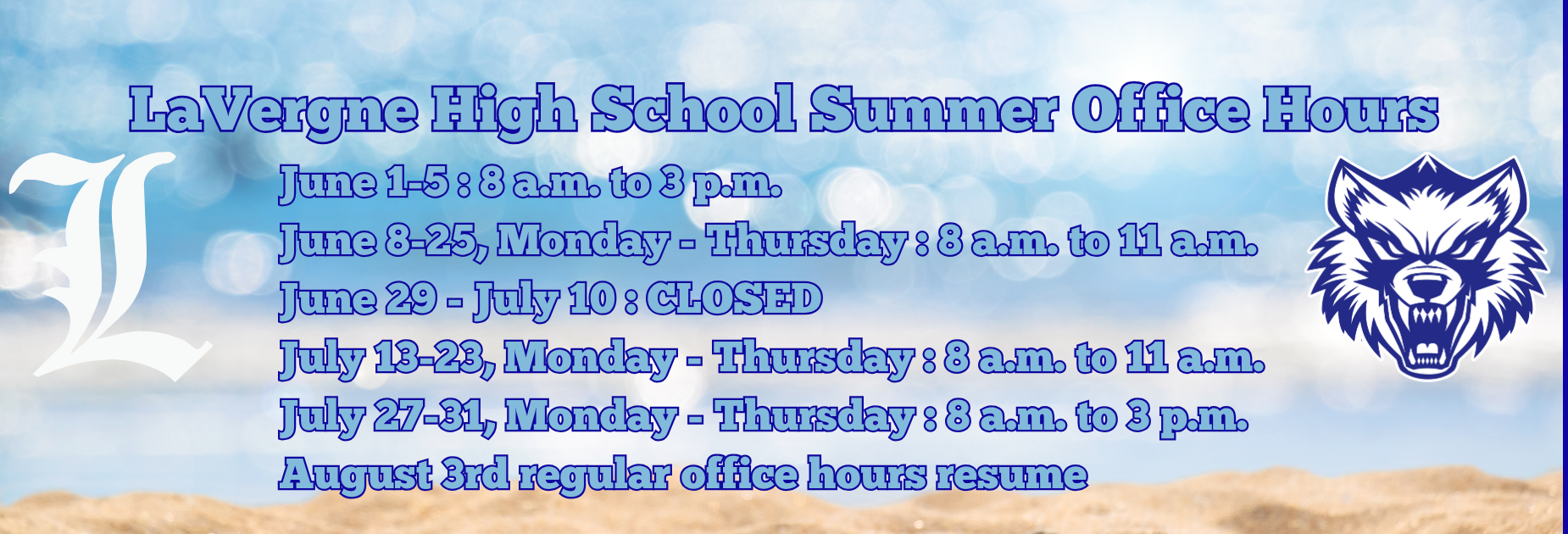 LaVergne High School Summer Office Hours

L

June 1-5 : 8 a.m. to 3 p.m.
June 8-25, Monday - Thursday : 8 a.m. to 11 a.m.
June 29 - July 10 : CLOSED
July 13-23, Monday - Thursday : 8 a.m. to 11 a.m.
July 27-31, Monday - Thursday : 8 a.m. to 3 p.m.
August 3rd regular office hours resume